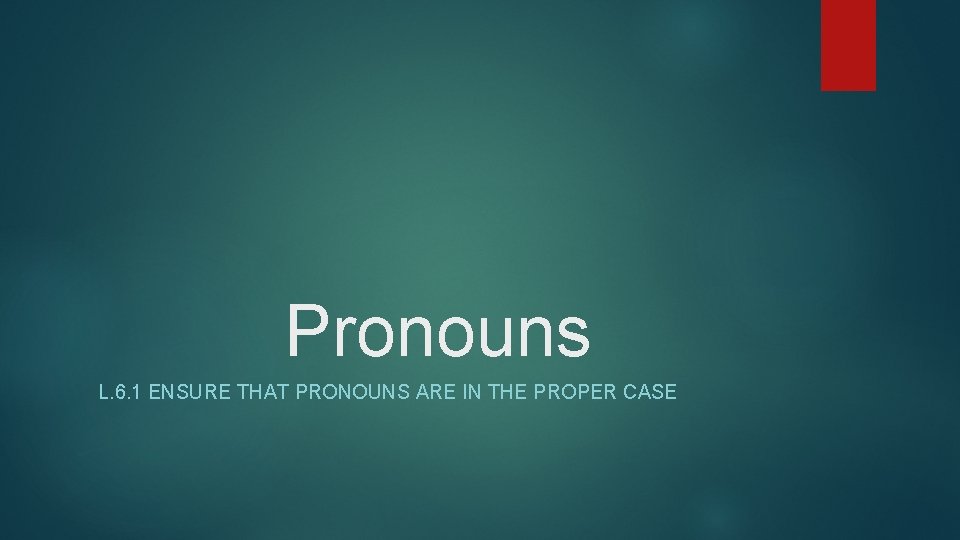 Pronouns

L.6.1 ENSURE THAT PRONOUNS ARE IN THE PROPER CASE